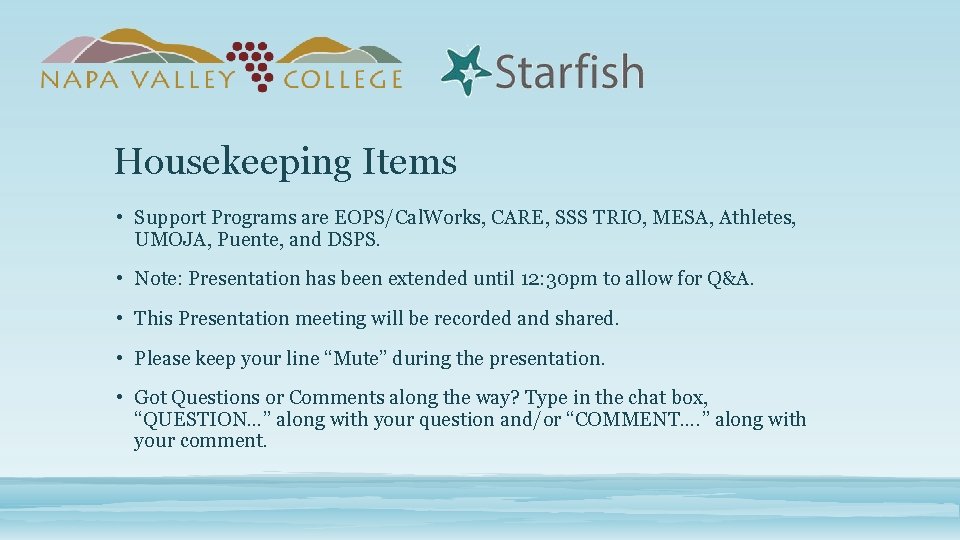 NAPA VALLEY COLLEGE

Starfish

Housekeeping Items

• Support Programs are EOPS/CalWorks, CARE, SSS TRIO, MESA, Athletes, UMOJA, Puente, and DSPS.

• Note: Presentation has been extended until 12:30pm to allow for Q&A.

• This Presentation meeting will be recorded and shared.

• Please keep your line “Mute” during the presentation.

• Got Questions or Comments along the way? Type in the chat box, “QUESTION…” along with your question and/or “COMMENT….” along with your comment.